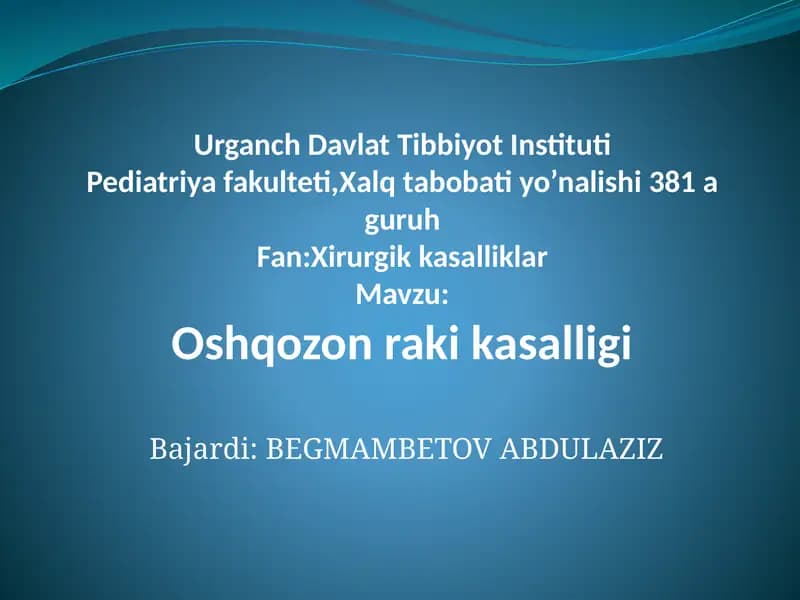 Urganch Davlat Tibbiyot Instituti
Pediatriya fakulteti,Xalq tabobati yo’nalishi 381 a guruh
Fan:Xirurgik kasalliklar
Mavzu:
Oshqozon raki kasalligi

Bajardi: BEGMAMBETOV ABDULAZIZ